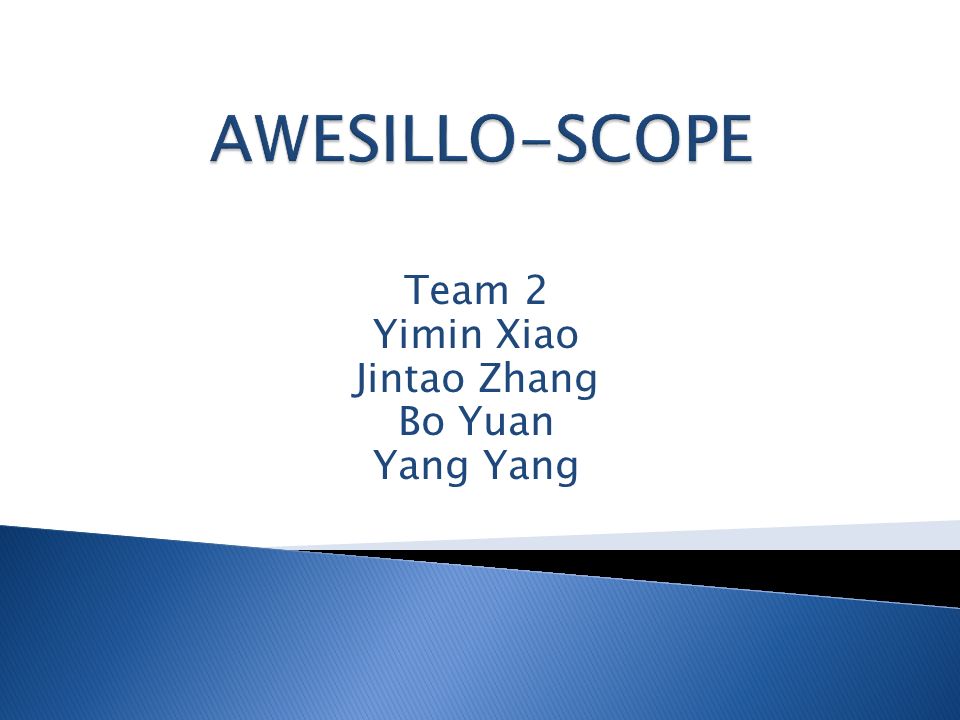 AWESILLO-SCOPE

Team 2
Yimin Xiao
Jintao Zhang
Bo Yuan
Yang Yang